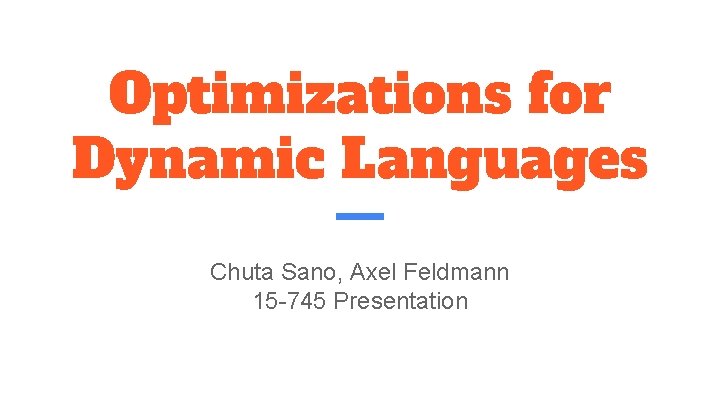 Optimizations for Dynamic Languages

Chuta Sano, Axel Feldmann
15-745 Presentation